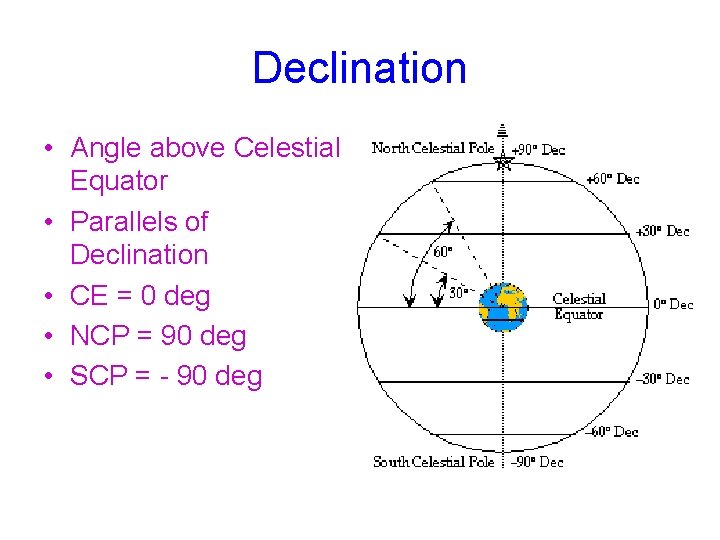 Declination

• Angle above Celestial Equator
• Parallels of Declination
• CE = 0 deg
• NCP = 90 deg
• SCP = - 90 deg

North Celestial Pole
+90° Dec
+60° Dec
+30° Dec
60°
30°
Celestial Equator
0° Dec
–30° Dec
–60° Dec
South Celestial Pole
–90° Dec